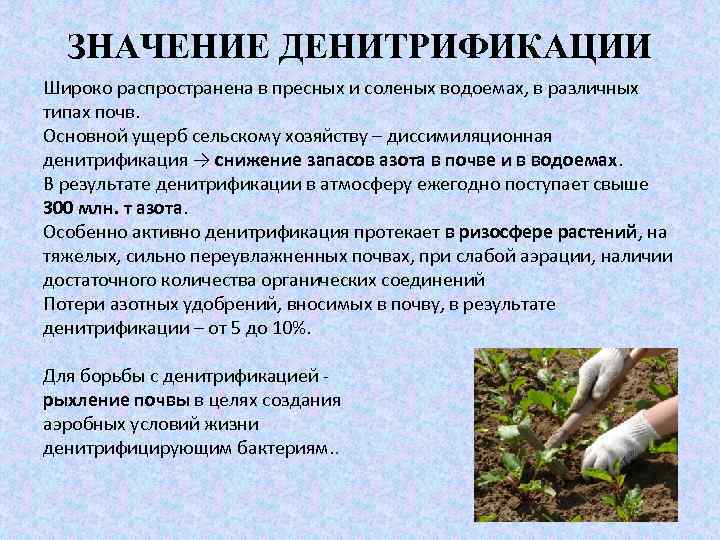 ЗНАЧЕНИЕ ДЕНИТРИФИКАЦИИ

Широко распространена в пресных и соленых водоемах, в различных типах почв.

Основной ущерб сельскому хозяйству – диссимиляционная денитрификация → снижение запасов азота в почве и в водоемах.

В результате денитрификации в атмосферу ежегодно поступает свыше 300 млн. т азота.

Особенно активно денитрификация протекает в ризосфере растений, на тяжелых, сильно переувлажненных почвах, при слабой аэрации, наличии достаточного количества органических соединений

Потери азотных удобрений, вносимых в почву, в результате денитрификации – от 5 до 10%.

Для борьбы с денитрификацией - рыхление почвы в целях создания аэробных условий жизни денитрифицирующим бактериям..